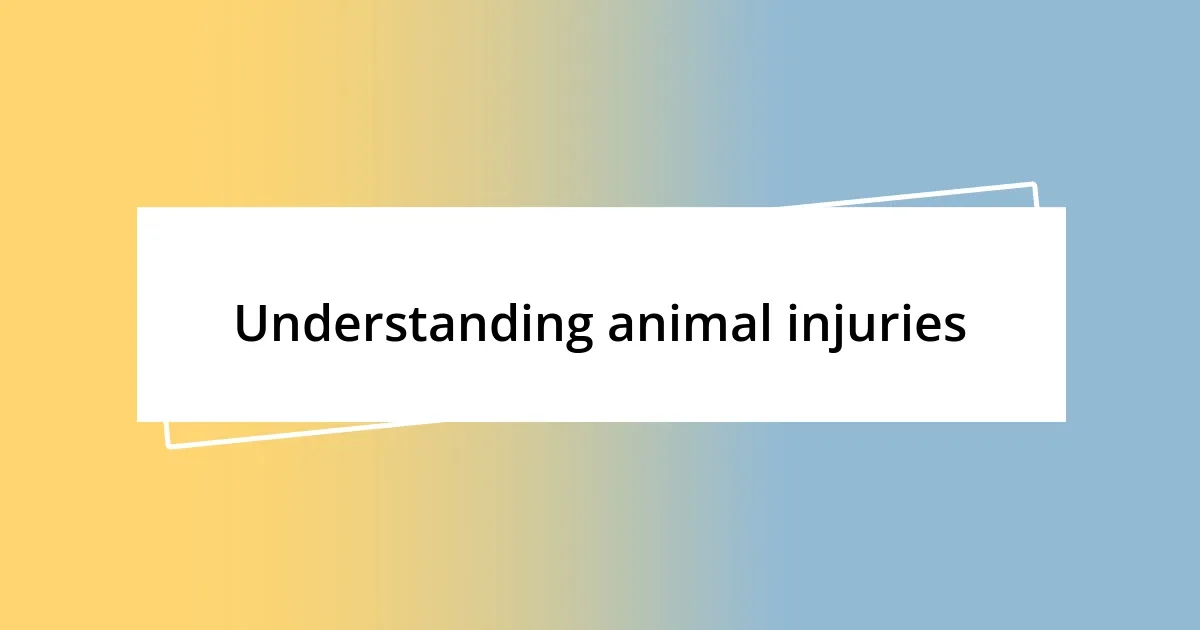 Understanding animal injuries